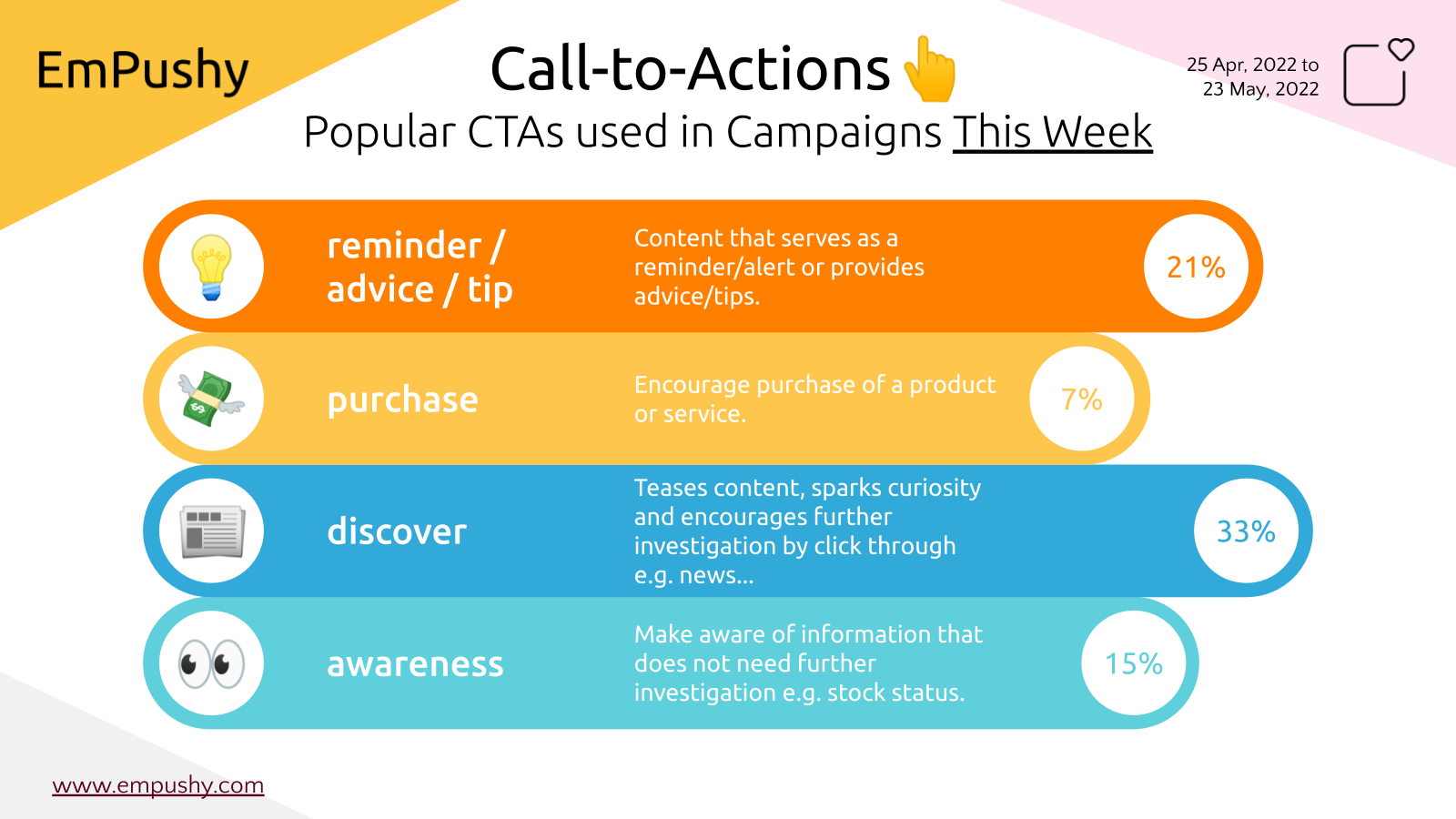 EmPushy

Call-to-Actions

Popular CTAs used in Campaigns This Week

25 Apr, 2022 to 23 May, 2022

reminder / advice / tip

Content that serves as a reminder/alert or provides advice/tips.

21%

purchase

Encourage purchase of a product or service.

7%

discover

Teases content, sparks curiosity and encourages further investigation by click through e.g. news...

33%

awareness

Make aware of information that does not need further investigation e.g. stock status.

15%

www.empushy.com